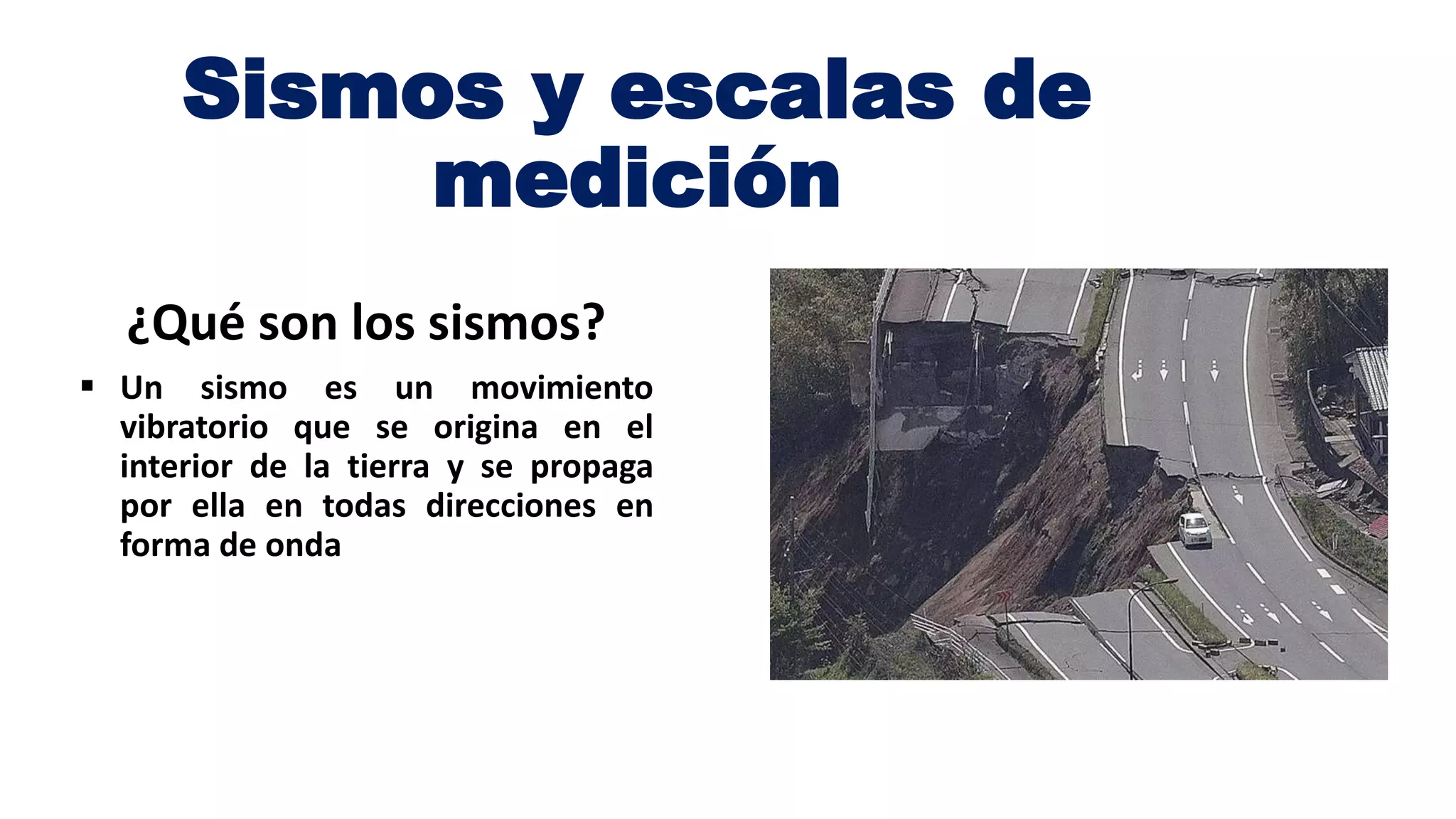 Sismos y escalas de medición

¿Qué son los sismos?

▪ Un sismo es un movimiento vibratorio que se origina en el interior de la tierra y se propaga por ella en todas direcciones en forma de onda